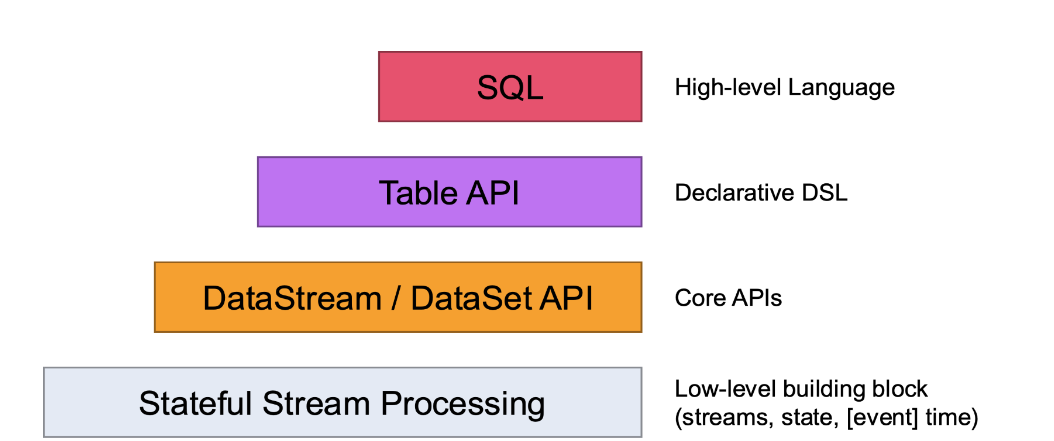 SQL

High-level Language

Table API

Declarative DSL

DataStream / DataSet API

Core APIs

Stateful Stream Processing

Low-level building block (streams, state, [event] time)